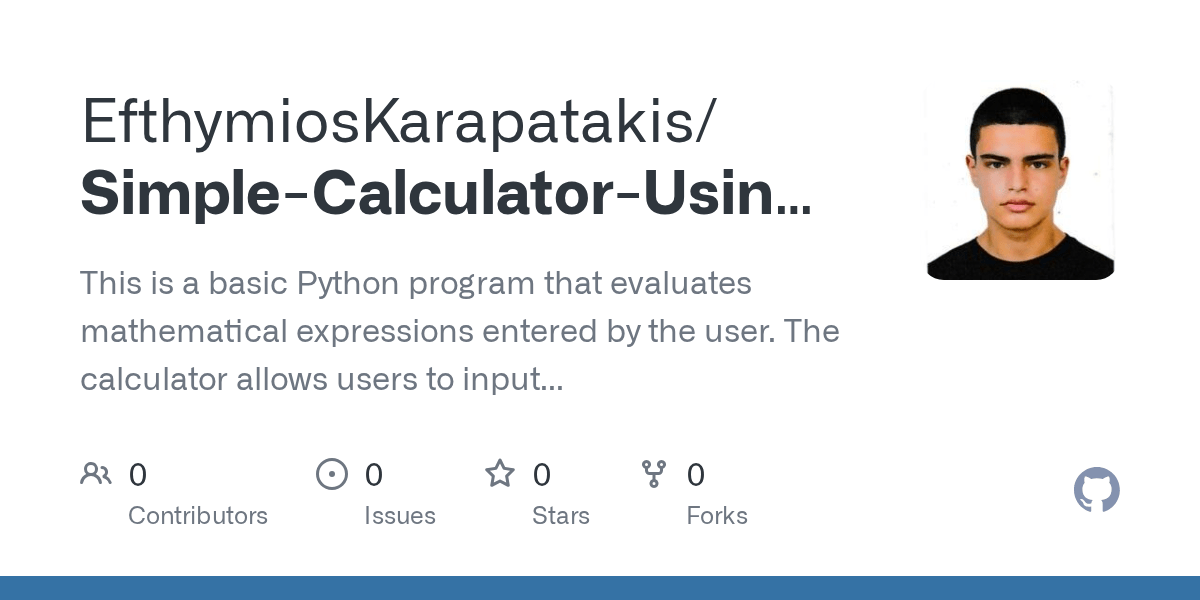 EfthymiosKarapatakis/
Simple-Calculator-Usin...

This is a basic Python program that evaluates mathematical expressions entered by the user. The calculator allows users to input...

0
Contributors

0
Issues

0
Stars

0
Forks